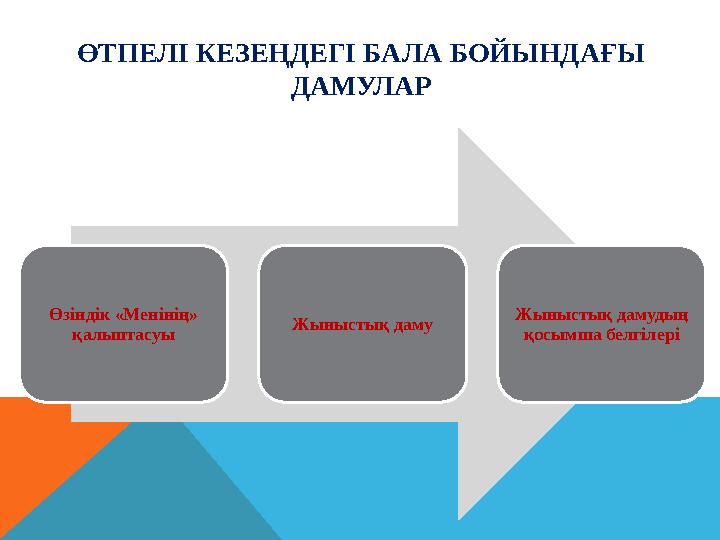 ӨТПЕЛІ КЕЗЕҢДЕГІ БАЛА БОЙЫНДАҒЫ ДАМУЛАР

Өзіндік «Менінің» қалыптасуы

Жыныстық даму

Жыныстық дамудың қосымша белгілері